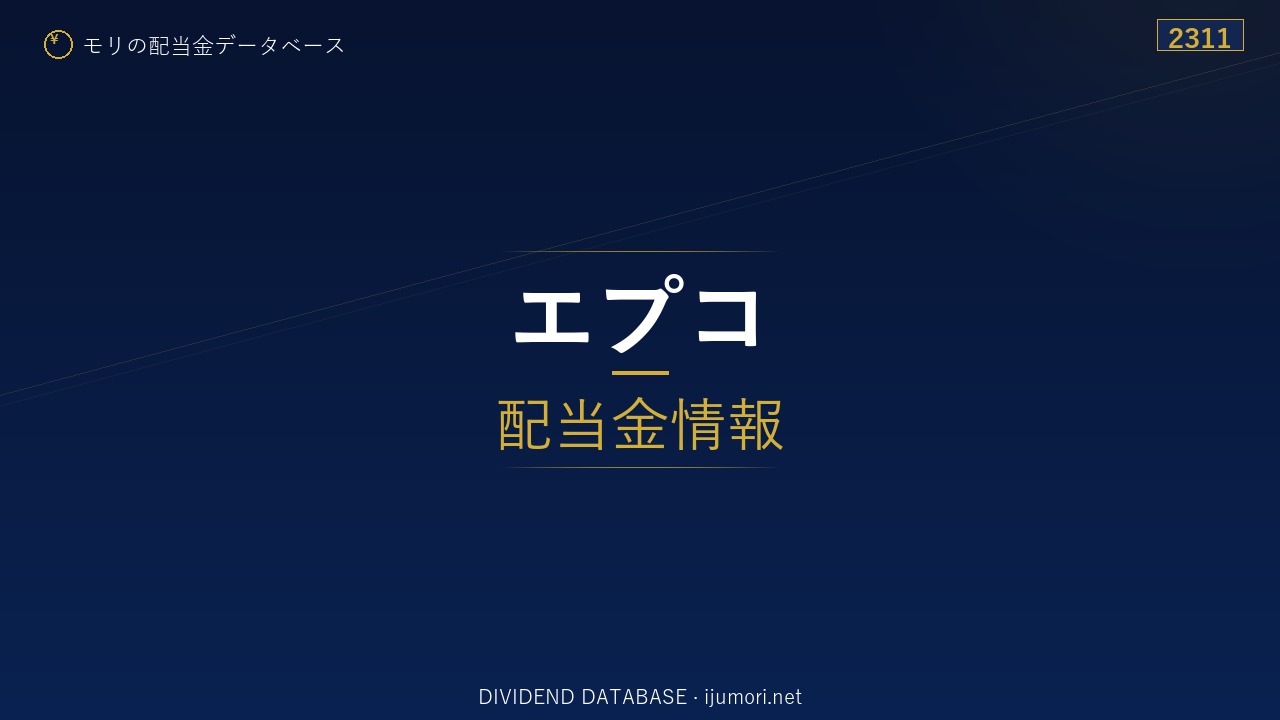 ¥ モリの配当金データベース

2311

エプコ

配当金情報

DIVIDEND DATABASE · ijumori.net